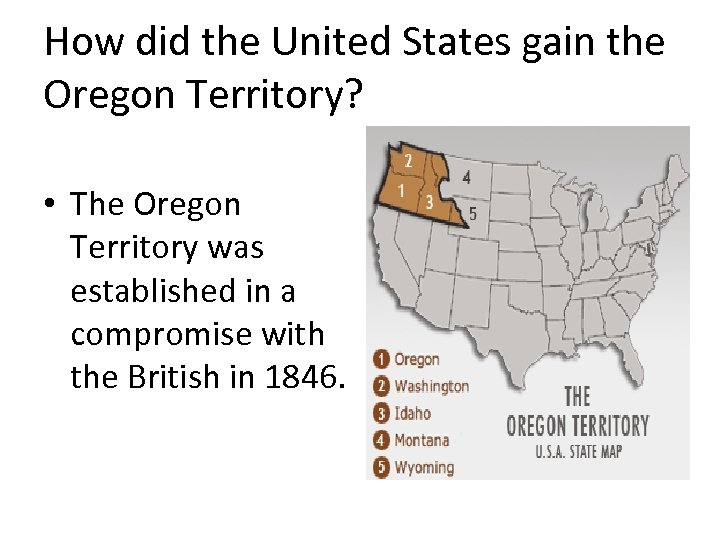 How did the United States gain the Oregon Territory?

• The Oregon Territory was established in a compromise with the British in 1846.

2
1
3
4
5

1 Oregon
2 Washington
3 Idaho
4 Montana
5 Wyoming

THE OREGON TERRITORY
U.S.A. STATE MAP